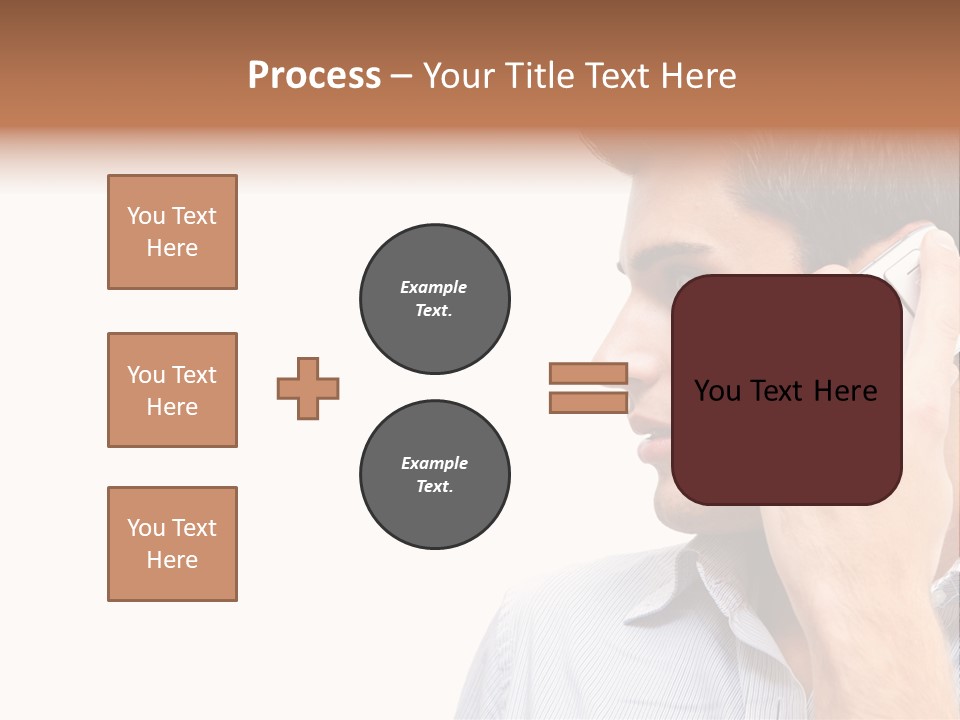 Process – Your Title Text Here

You Text Here

You Text Here

You Text Here

Example Text.

Example Text.

You Text Here